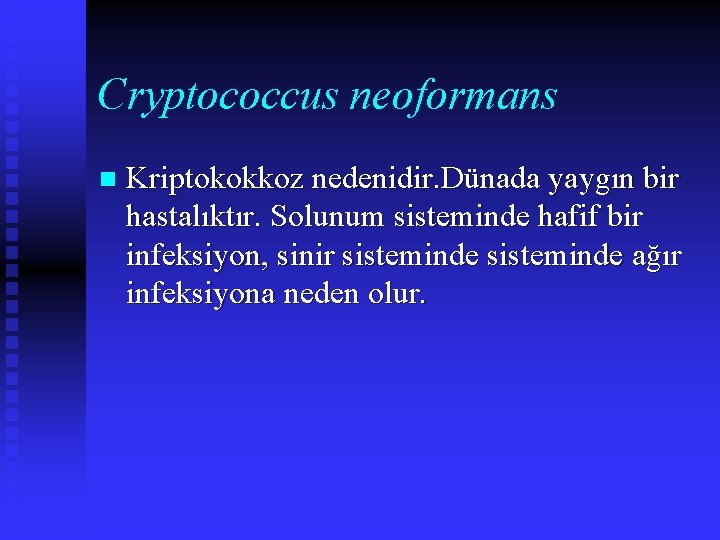 Cryptococcus neoformans

Kriptokokkoz nedenidir.Dünada yaygın bir hastalıktır. Solunum sisteminde hafif bir infeksiyon, sinir sisteminde sisteminde ağır infeksiyona neden olur.